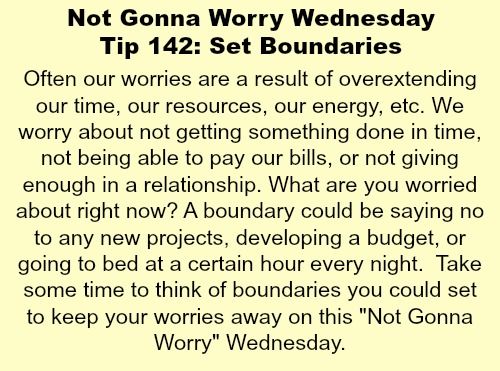 Not Gonna Worry Wednesday
Tip 142: Set Boundaries

Often our worries are a result of overextending our time, our resources, our energy, etc. We worry about not getting something done in time, not being able to pay our bills, or not giving enough in a relationship. What are you worried about right now? A boundary could be saying no to any new projects, developing a budget, or going to bed at a certain hour every night. Take some time to think of boundaries you could set to keep your worries away on this "Not Gonna Worry" Wednesday.